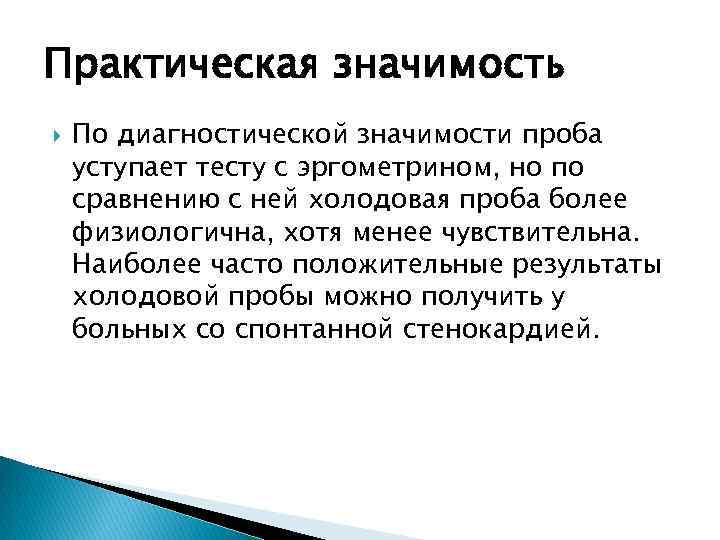 Практическая значимость

По диагностической значимости проба уступает тесту с эргометрином, но по сравнению с ней холодовая проба более физиологична, хотя менее чувствительна. Наиболее часто положительные результаты холодовой пробы можно получить у больных со спонтанной стенокардией.